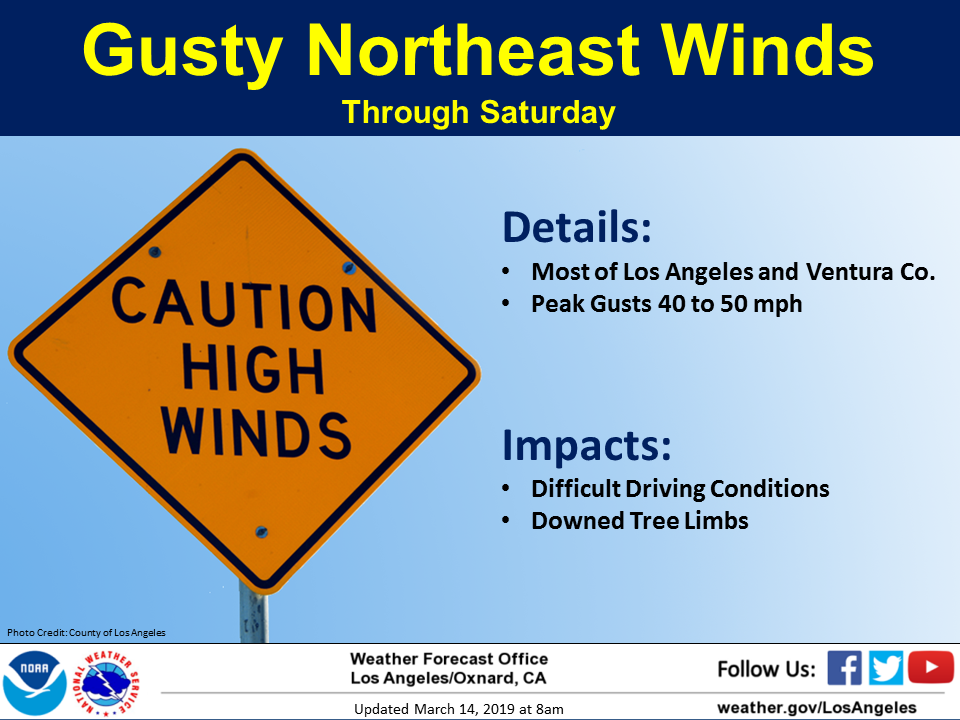 Gusty Northeast Winds
Through Saturday

CAUTION
HIGH
WINDS

Details:
• Most of Los Angeles and Ventura Co.
• Peak Gusts 40 to 50 mph

Impacts:
• Difficult Driving Conditions
• Downed Tree Limbs

Photo Credit: County of Los Angeles

NOAA
NATIONAL WEATHER SERVICE

Weather Forecast Office
Los Angeles/Oxnard, CA

Updated March 14, 2019 at 8am

Follow Us:

weather.gov/LosAngeles